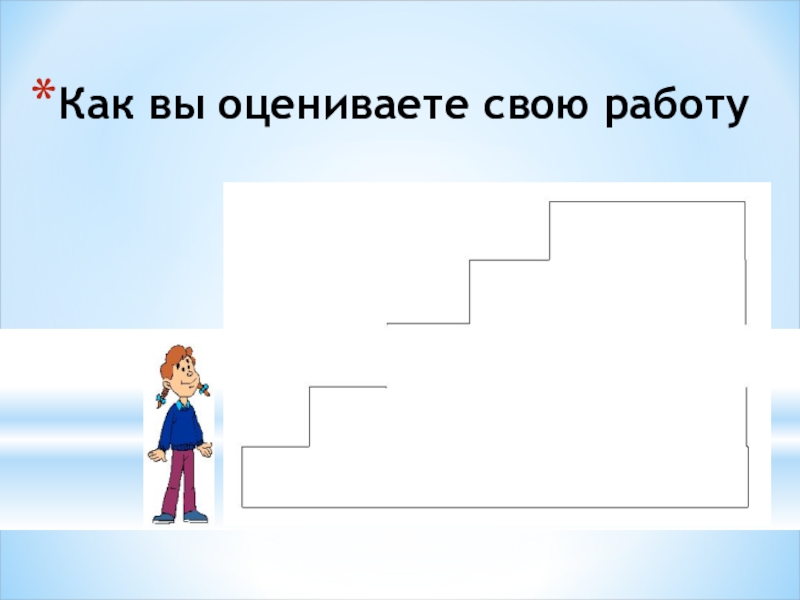 *Как вы оцениваете свою работу